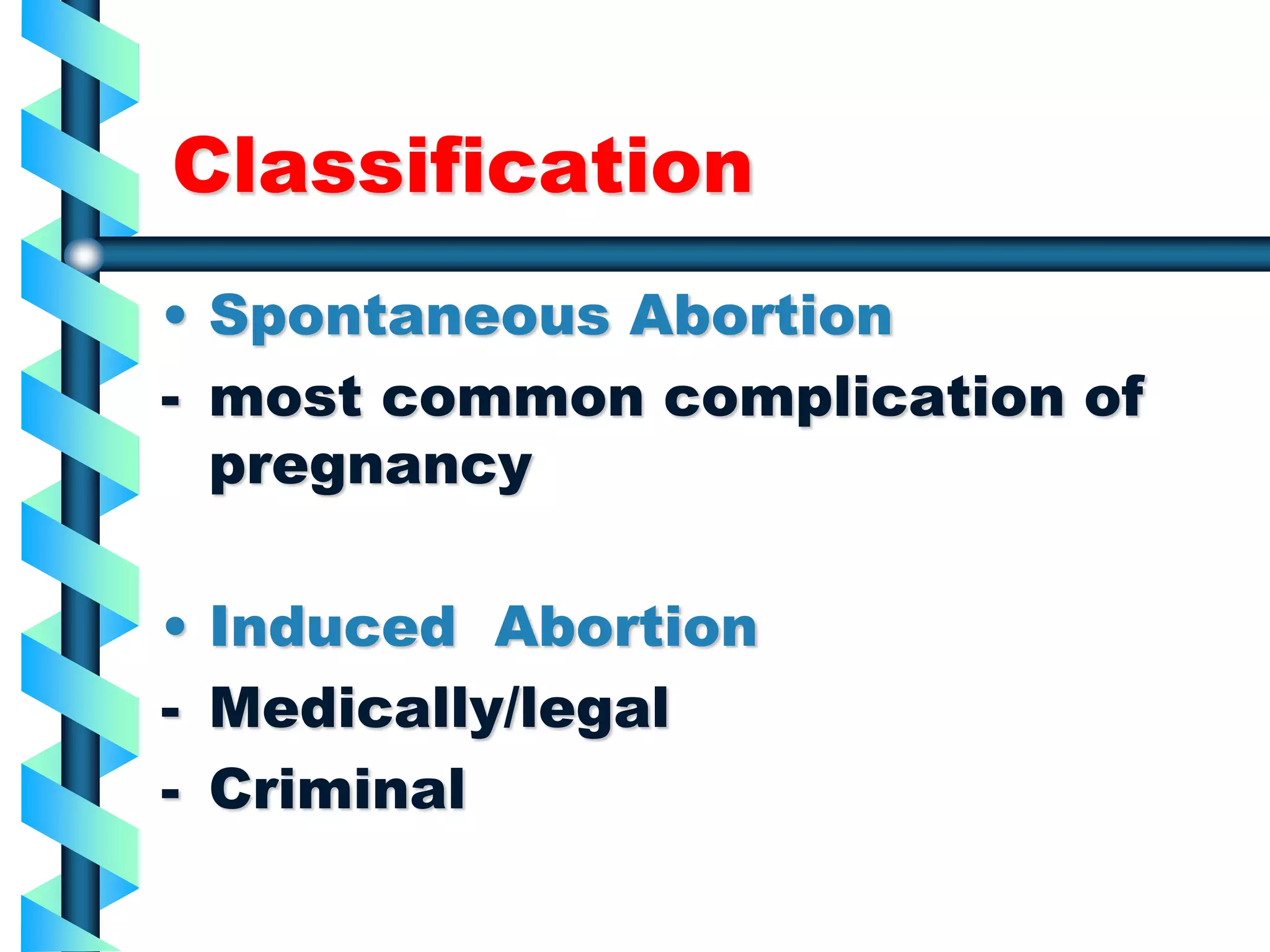 Classification

• Spontaneous Abortion
- most common complication of pregnancy

• Induced Abortion
- Medically/legal
- Criminal